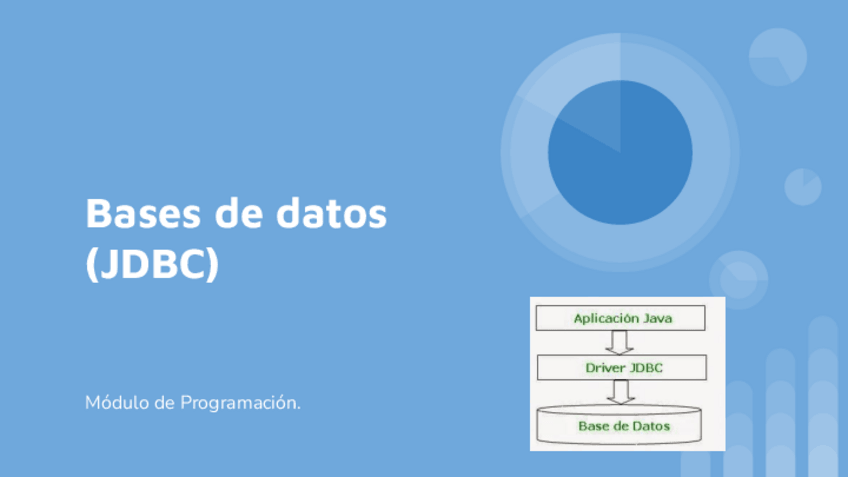 Bases de datos (JDBC)

Módulo de Programación.

Aplicación Java

Driver JDBC

Base de Datos